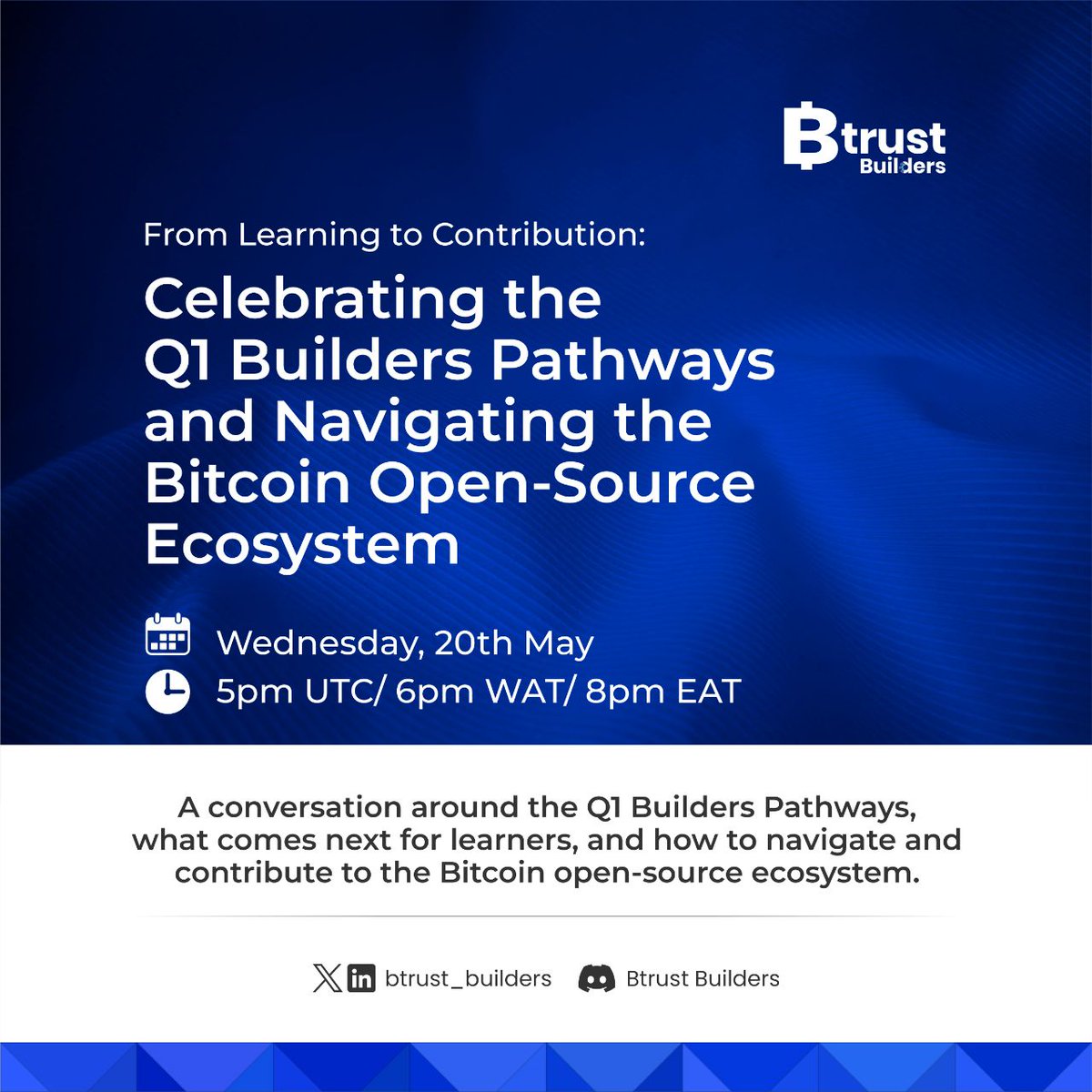 Btrust Builders

From Learning to Contribution:

Celebrating the Q1 Builders Pathways and Navigating the Bitcoin Open-Source Ecosystem

Wednesday, 20th May

5pm UTC/ 6pm WAT/ 8pm EAT

A conversation around the Q1 Builders Pathways, what comes next for learners, and how to navigate and contribute to the Bitcoin open-source ecosystem.

btrust_builders Btrust Builders